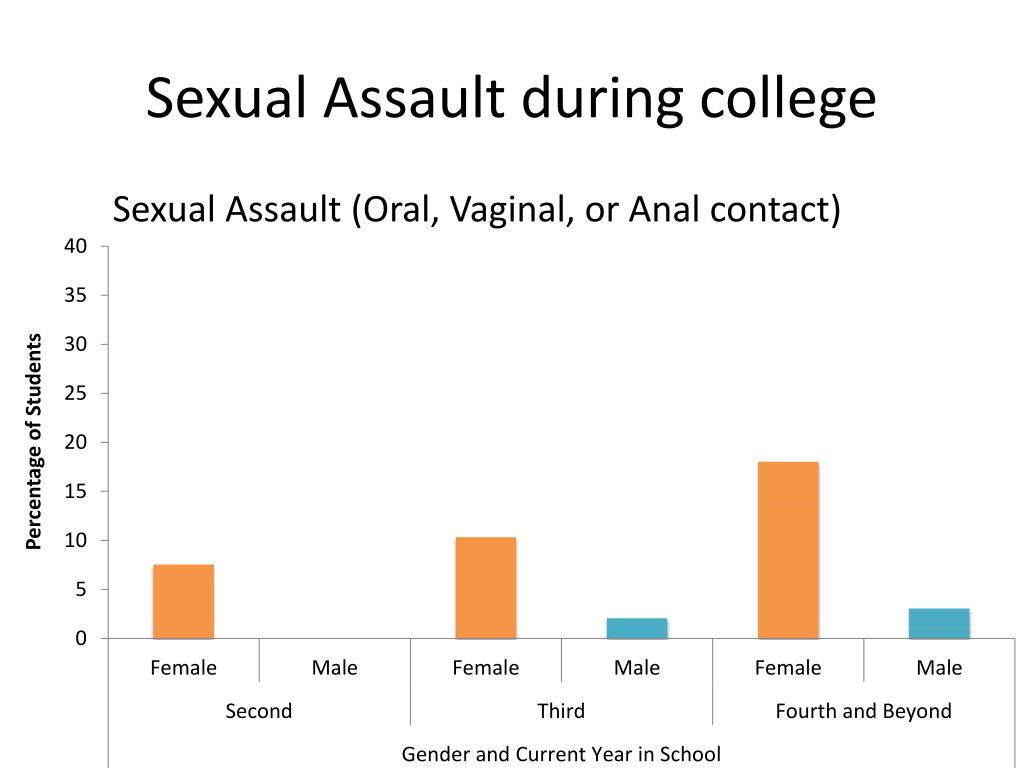 Sexual Assault during college

Sexual Assault (Oral, Vaginal, or Anal contact)

Percentage of Students

40
35
30
25
20
15
10
5
0

Female
Male
Female
Male
Female
Male

Second
Third
Fourth and Beyond

Gender and Current Year in School